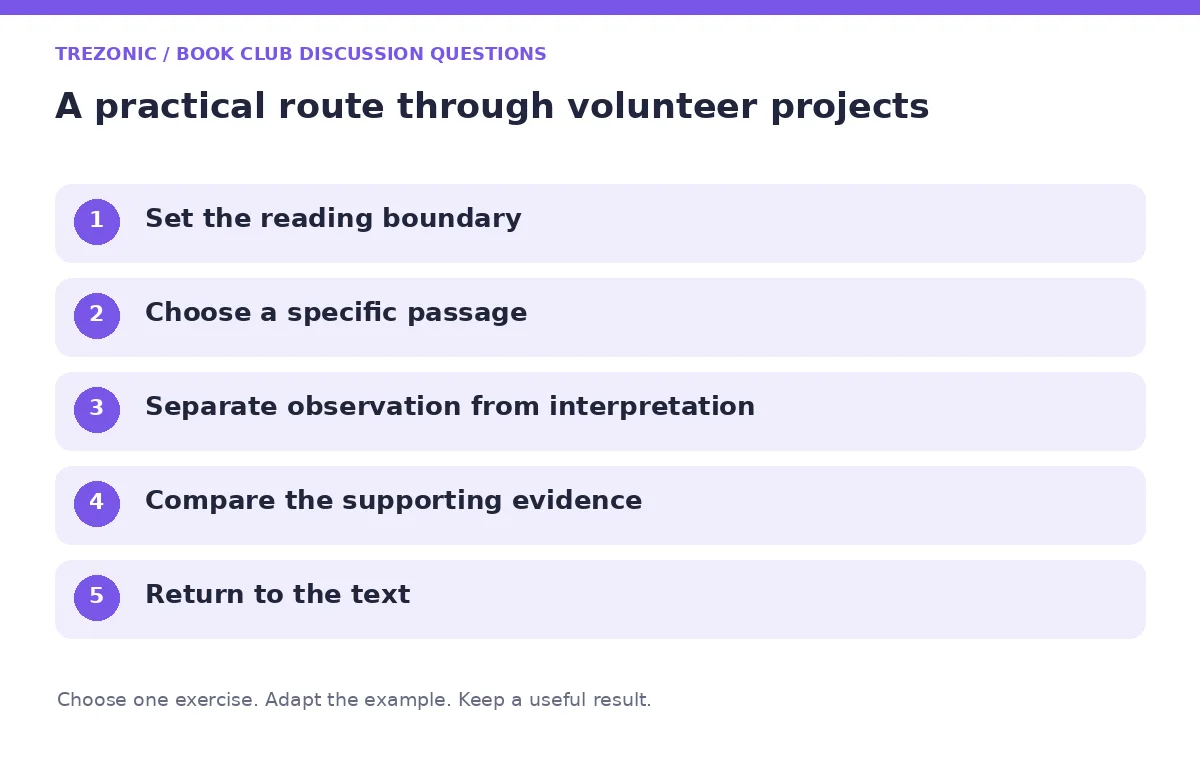 TREZONIC / BOOK CLUB DISCUSSION QUESTIONS

A practical route through volunteer projects

1 Set the reading boundary

2 Choose a specific passage

3 Separate observation from interpretation

4 Compare the supporting evidence

5 Return to the text

Choose one exercise. Adapt the example. Keep a useful result.